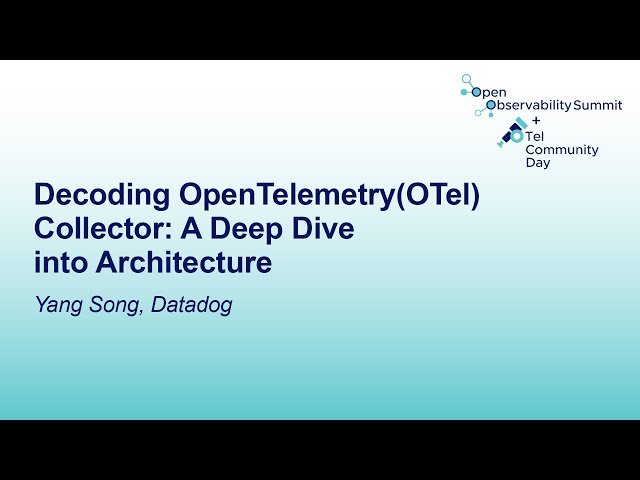 Open Observability Summit
+
OTel Community Day

Decoding OpenTelemetry(OTel) Collector: A Deep Dive into Architecture

Yang Song, Datadog